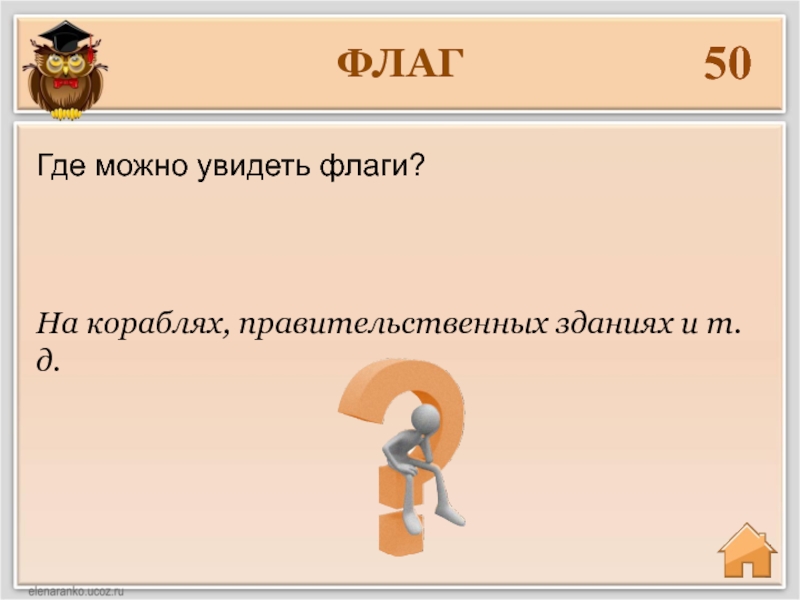 ФЛАГ

50

Где можно увидеть флаги?

На кораблях, правительственных зданиях и т. д.

elenaranko.ucoz.ru